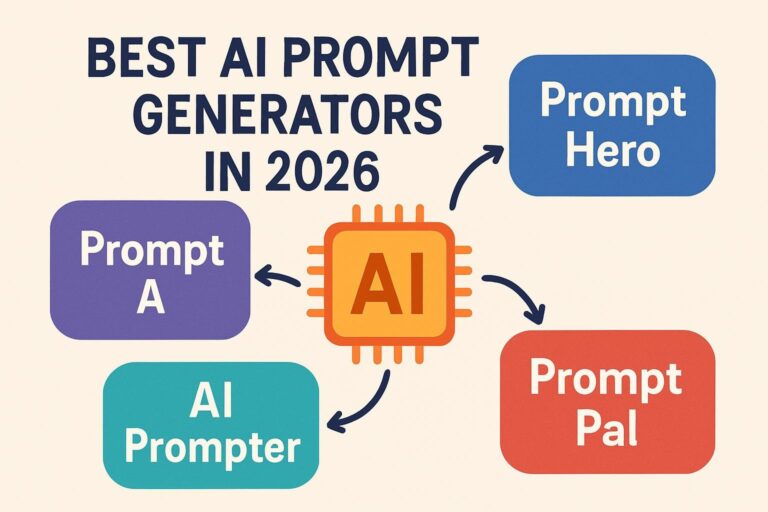 BEST AI PROMPT GENERATORS IN 2026

Prompt Hero

Prompt A

AI

AI Prompter

Prompt Pal